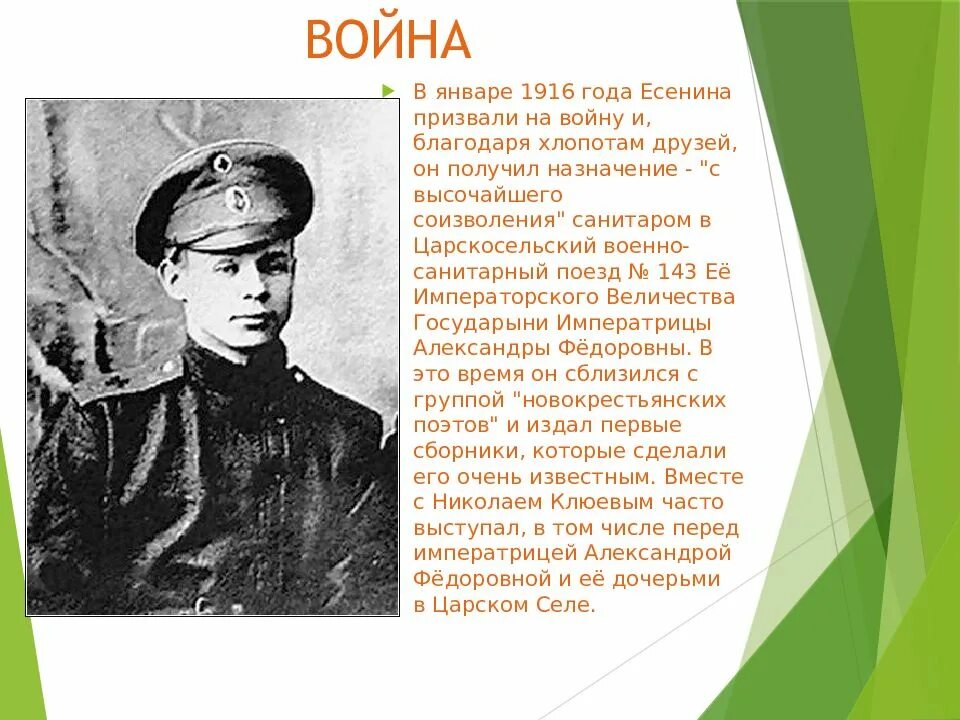 ВОЙНА

В январе 1916 года Есенина призвали на войну и, благодаря хлопотам друзей, он получил назначение - "с высочайшего соизволения" санитаром в Царскосельский военно-санитарный поезд № 143 Её Императорского Величества Государыни Императрицы Александры Фёдоровны. В это время он сблизился с группой "новокрестьянских поэтов" и издал первые сборники, которые сделали его очень известным. Вместе с Николаем Клюевым часто выступал, в том числе перед императрицей Александрой Фёдоровной и её дочерьми в Царском Селе.